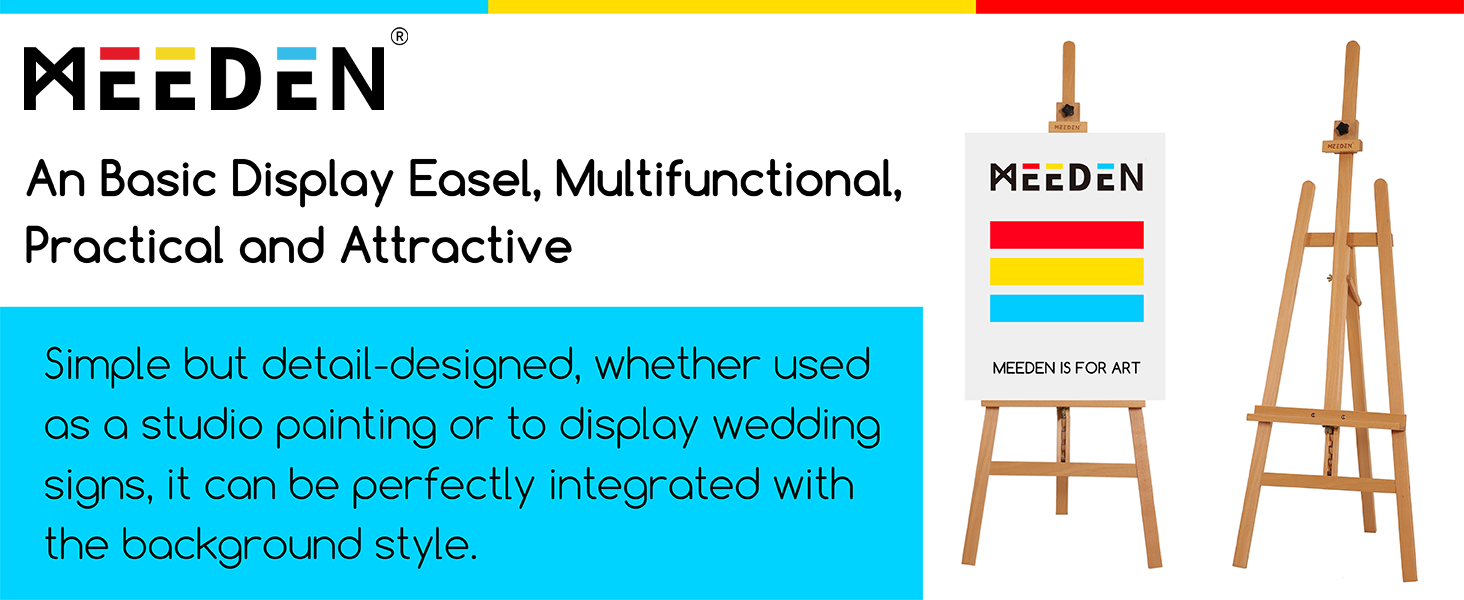 MEEDEN®

An Basic Display Easel, Multifunctional, Practical and Attractive

Simple but detail-designed, whether used as a studio painting or to display wedding signs, it can be perfectly integrated with the background style.

MEEDEN

MEEDEN

MEEDEN IS FOR ART

MEEDEN